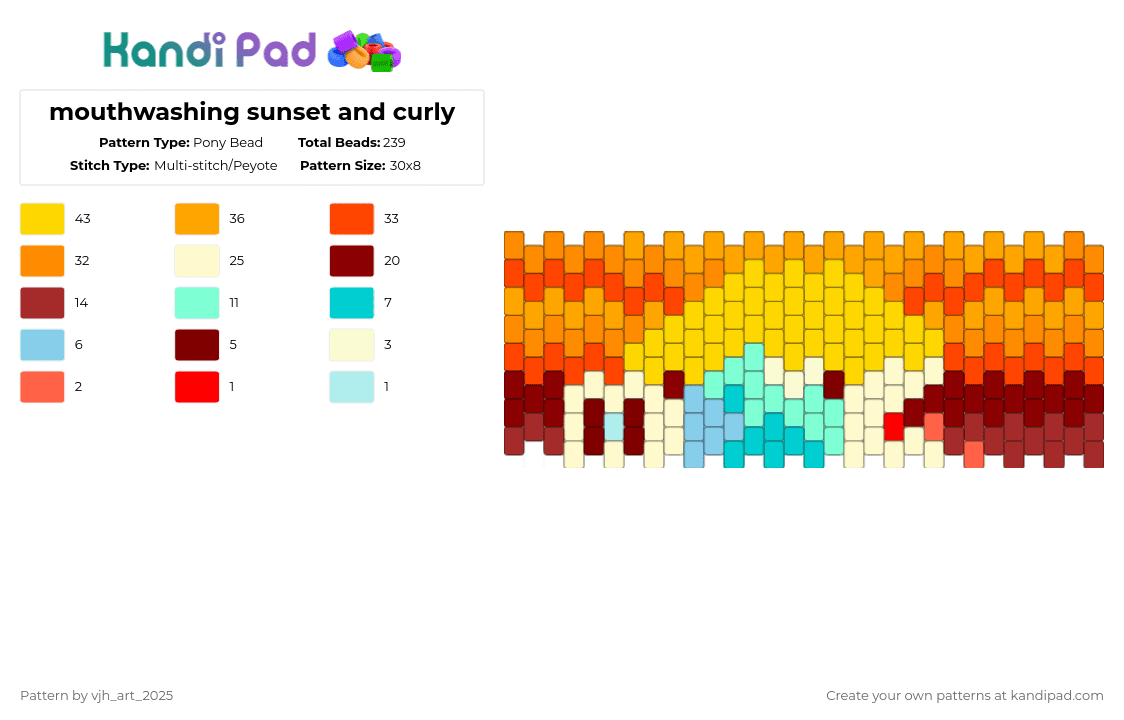 Kandi Pad

mouthwashing sunset and curly

Pattern Type: Pony Bead
Total Beads: 239
Stitch Type: Multi-stitch/Peyote
Pattern Size: 30x8

43
36
33
32
25
20
14
11
7
6
5
3
2
1
1

Pattern by vjh_art_2025
Create your own patterns at kandipad.com